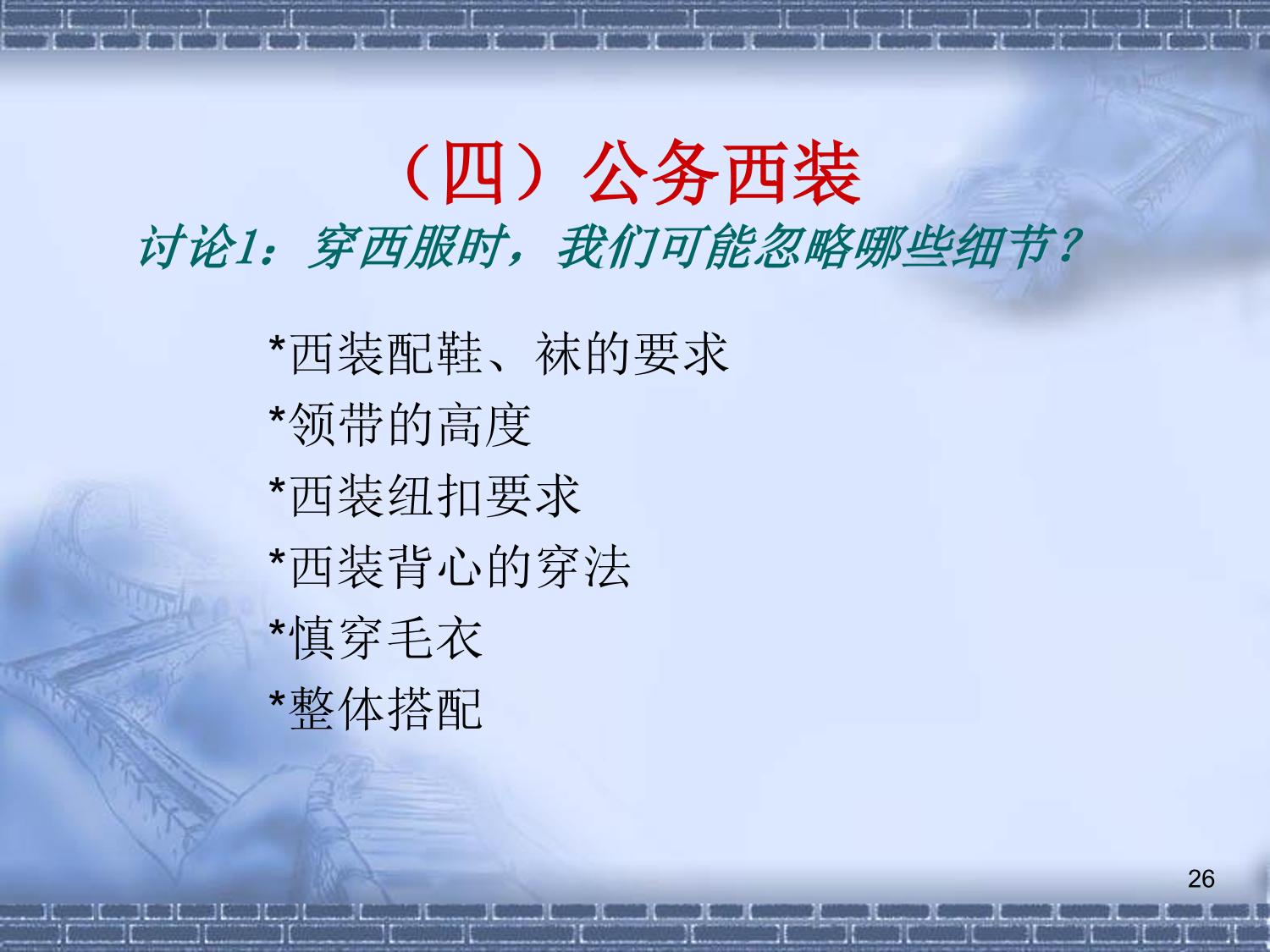 （四）公务西装

讨论1：穿西服时，我们可能忽略哪些细节？

*西装配鞋、袜的要求
*领带的高度
*西装纽扣要求
*西装背心的穿法
*慎穿毛衣
*整体搭配

26